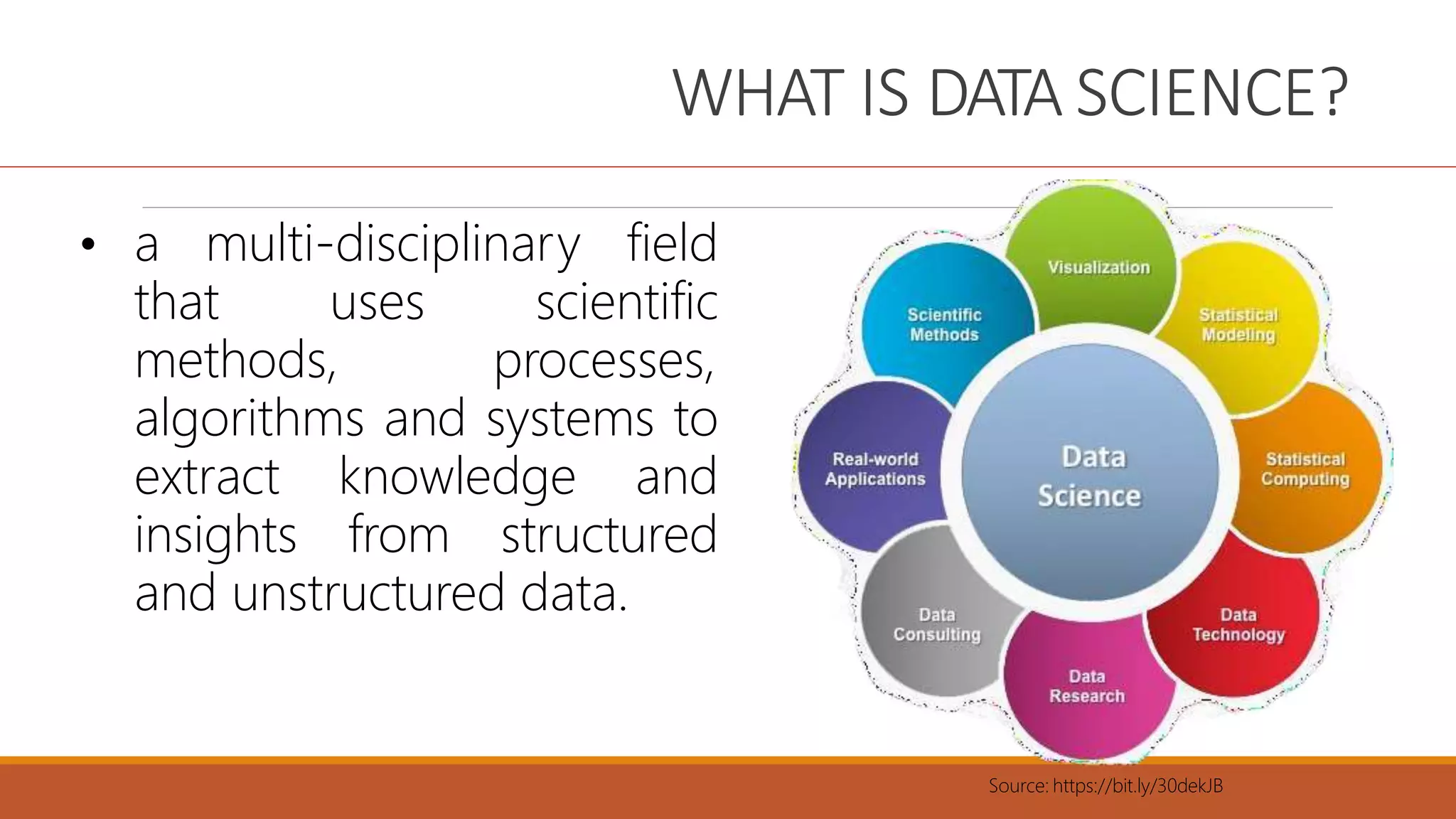 WHAT IS DATA SCIENCE?

• a multi-disciplinary field that uses scientific methods, processes, algorithms and systems to extract knowledge and insights from structured and unstructured data.

Visualization

Statistical Modeling

Statistical Computing

Data Technology

Data Research

Data Consulting

Real-world Applications

Scientific Methods

Data Science

Source: https://bit.ly/30dekJB